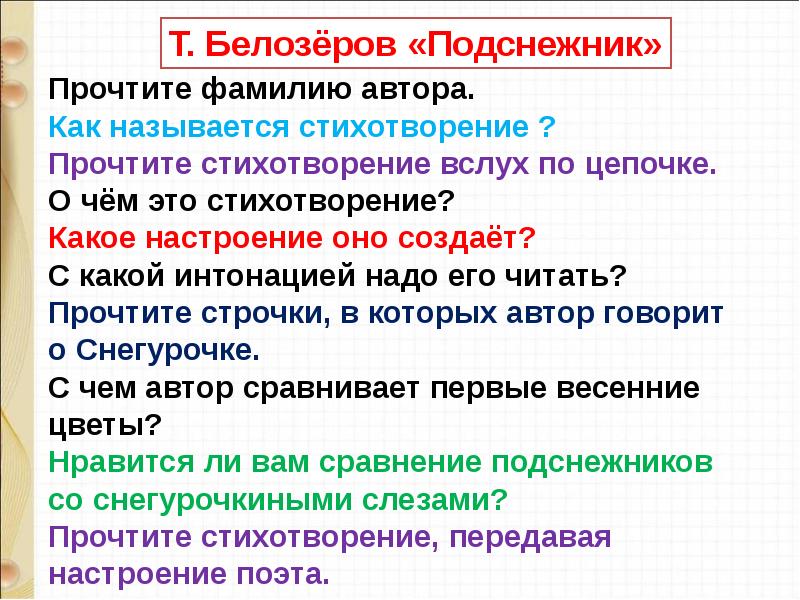 Т. Белозёров «Подснежник»

Прочтите фамилию автора.
Как называется стихотворение ?
Прочтите стихотворение вслух по цепочке.
О чём это стихотворение?
Какое настроение оно создаёт?
С какой интонацией надо его читать?
Прочтите строчки, в которых автор говорит о Снегурочке.
С чем автор сравнивает первые весенние цветы?
Нравится ли вам сравнение подснежников со снегурочкиными слезами?
Прочтите стихотворение, передавая настроение поэта.